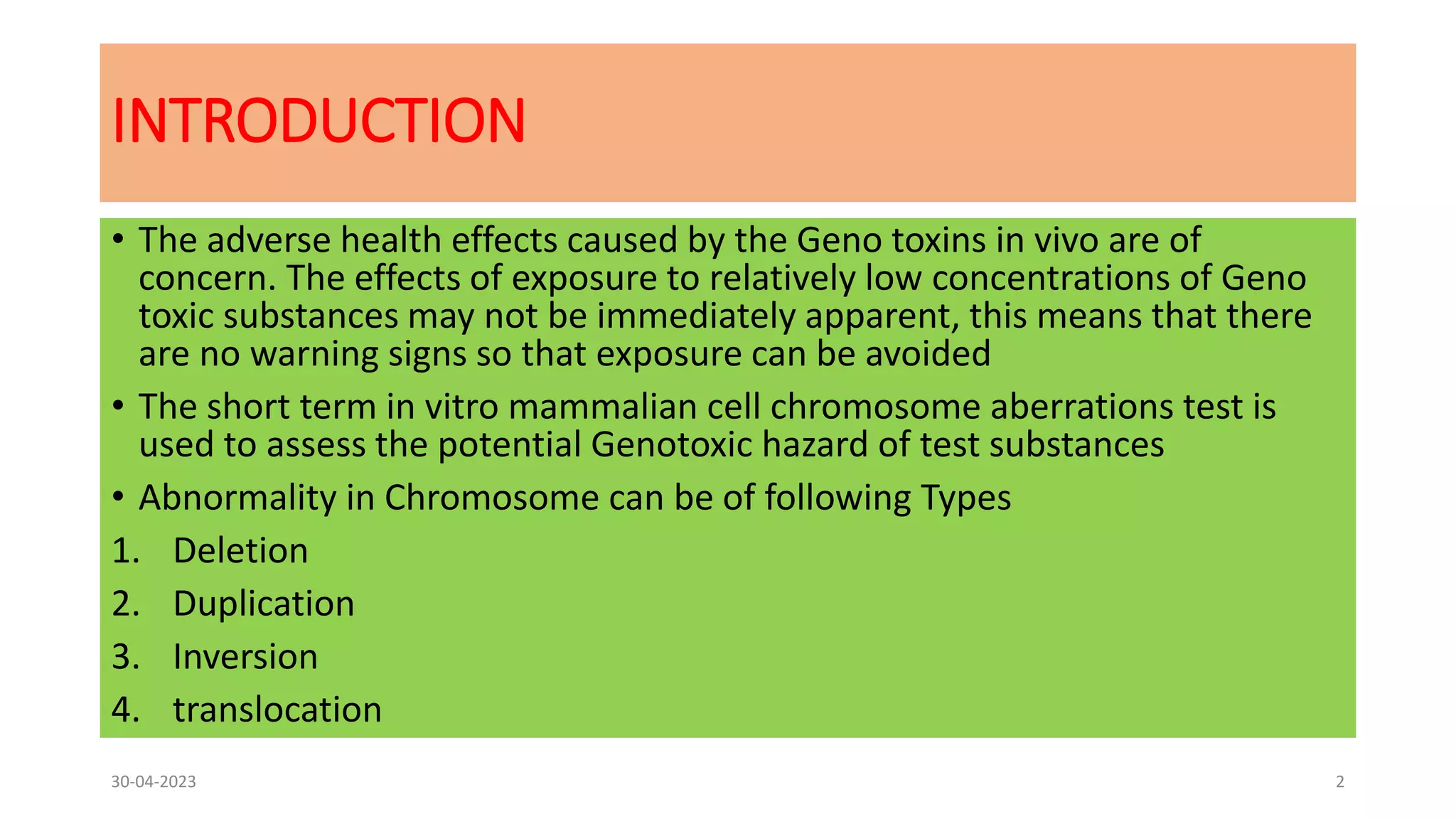 INTRODUCTION

• The adverse health effects caused by the Geno toxins in vivo are of concern. The effects of exposure to relatively low concentrations of Geno toxic substances may not be immediately apparent, this means that there are no warning signs so that exposure can be avoided

• The short term in vitro mammalian cell chromosome aberrations test is used to assess the potential Genotoxic hazard of test substances

• Abnormality in Chromosome can be of following Types

1. Deletion

2. Duplication

3. Inversion

4. translocation

30-04-2023

2